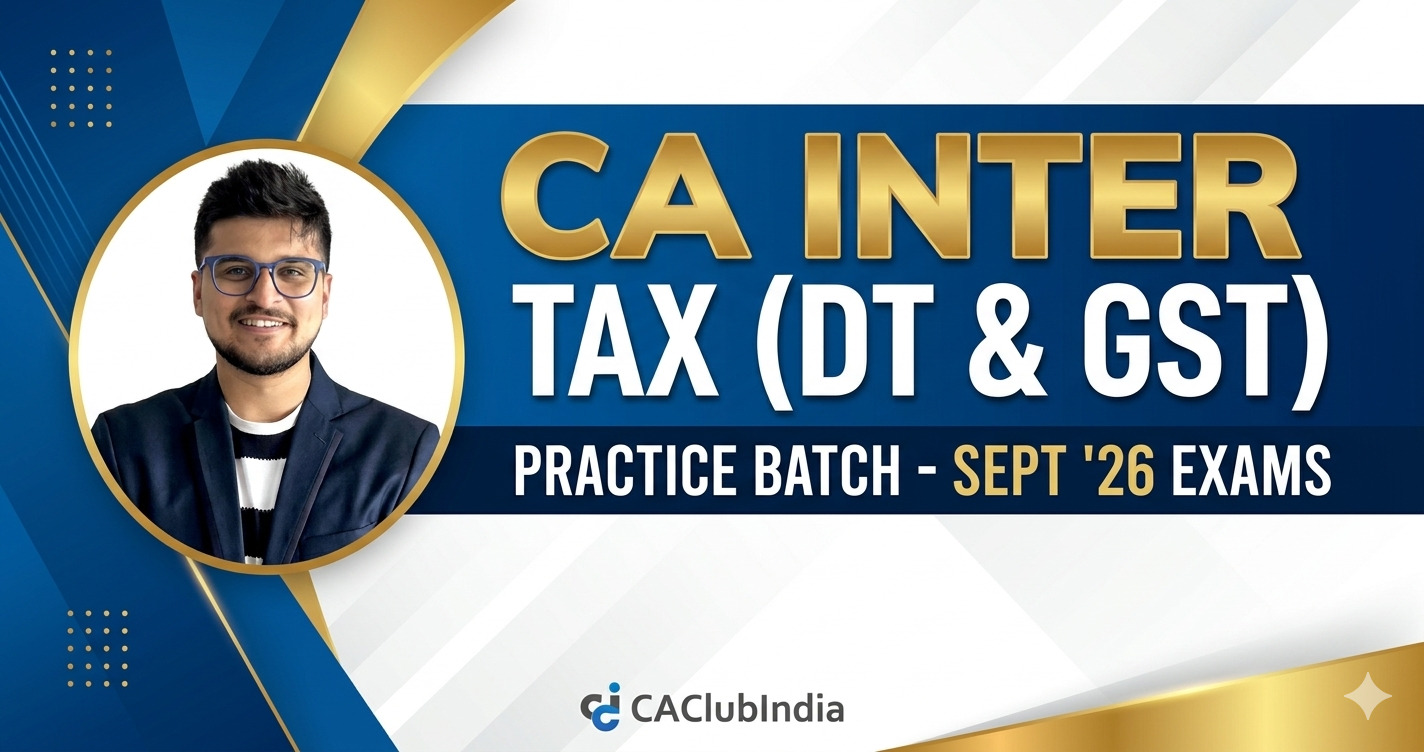 CA INTER
TAX (DT & GST)
PRACTICE BATCH - SEPT '26 EXAMS

CAClubIndia